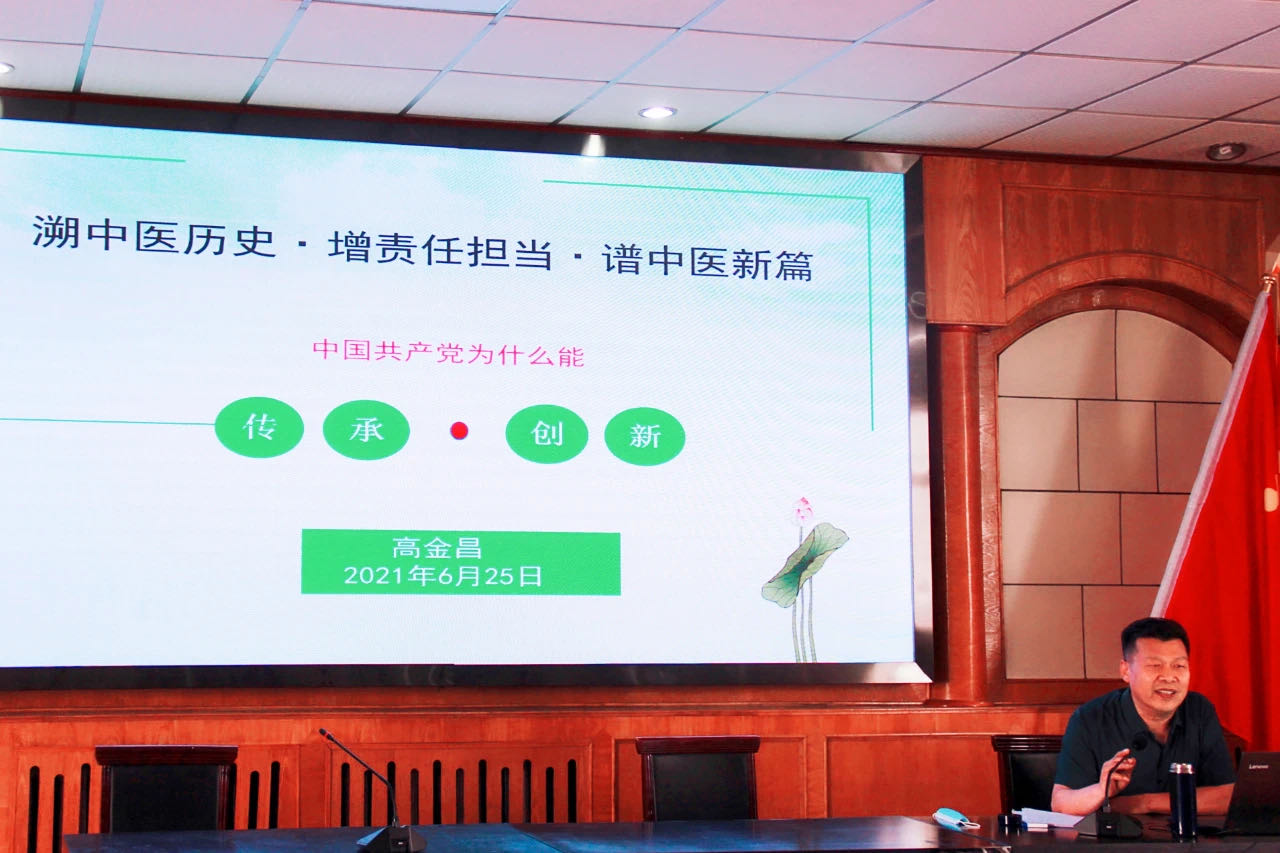 溯中医历史 · 增责任担当 · 谱中医新篇

中国共产党为什么能

传 承 创 新

高金昌
2021年6月25日

Lenovo